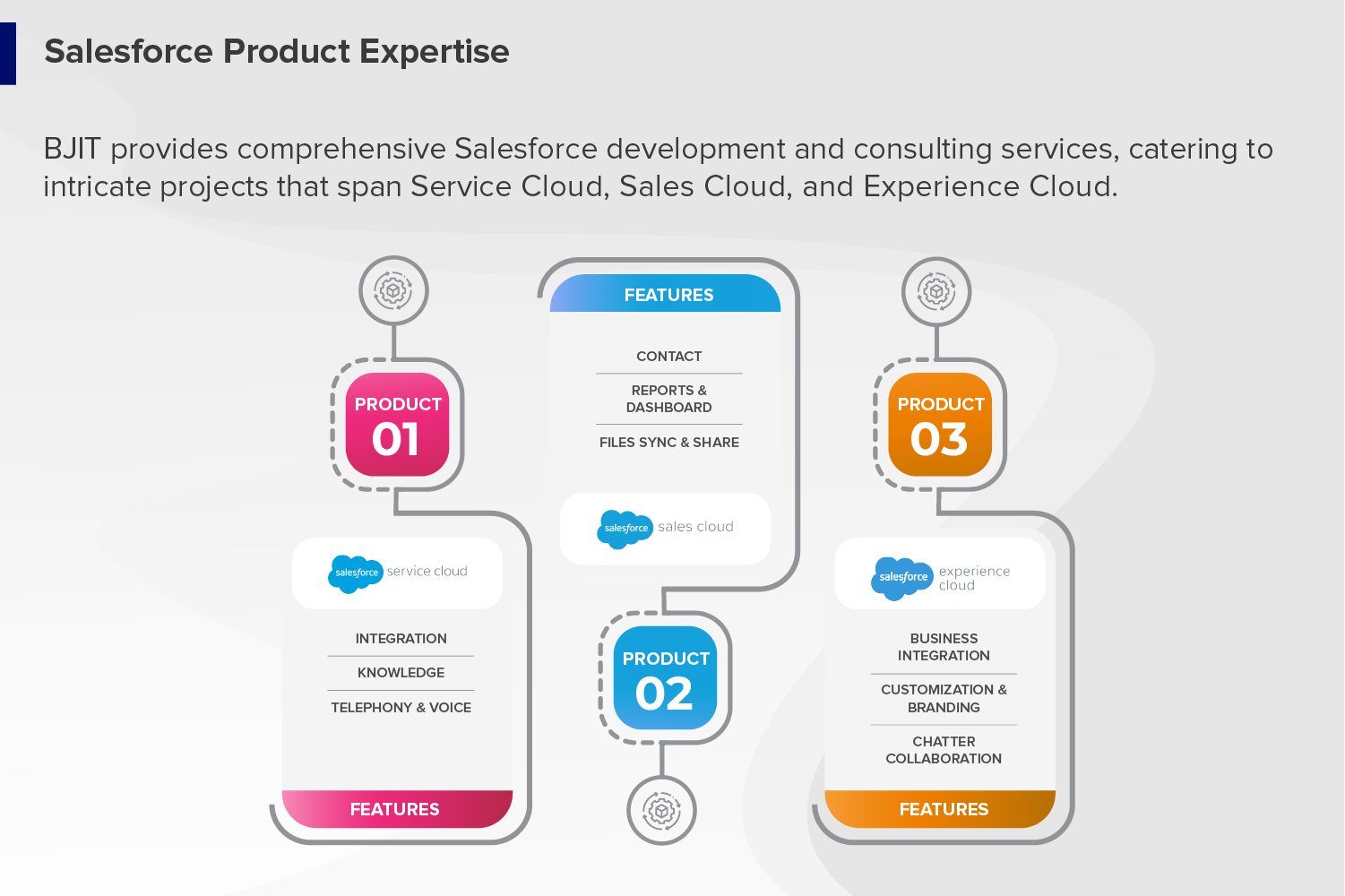 Salesforce Product Expertise

BJIT provides comprehensive Salesforce development and consulting services, catering to intricate projects that span Service Cloud, Sales Cloud, and Experience Cloud.

PRODUCT 01

salesforce service cloud

INTEGRATION

KNOWLEDGE

TELEPHONY & VOICE

FEATURES

FEATURES

CONTACT

REPORTS & DASHBOARD

FILES SYNC & SHARE

salesforce sales cloud

PRODUCT 02

PRODUCT 03

salesforce experience cloud

BUSINESS INTEGRATION

CUSTOMIZATION & BRANDING

CHATTER COLLABORATION

FEATURES